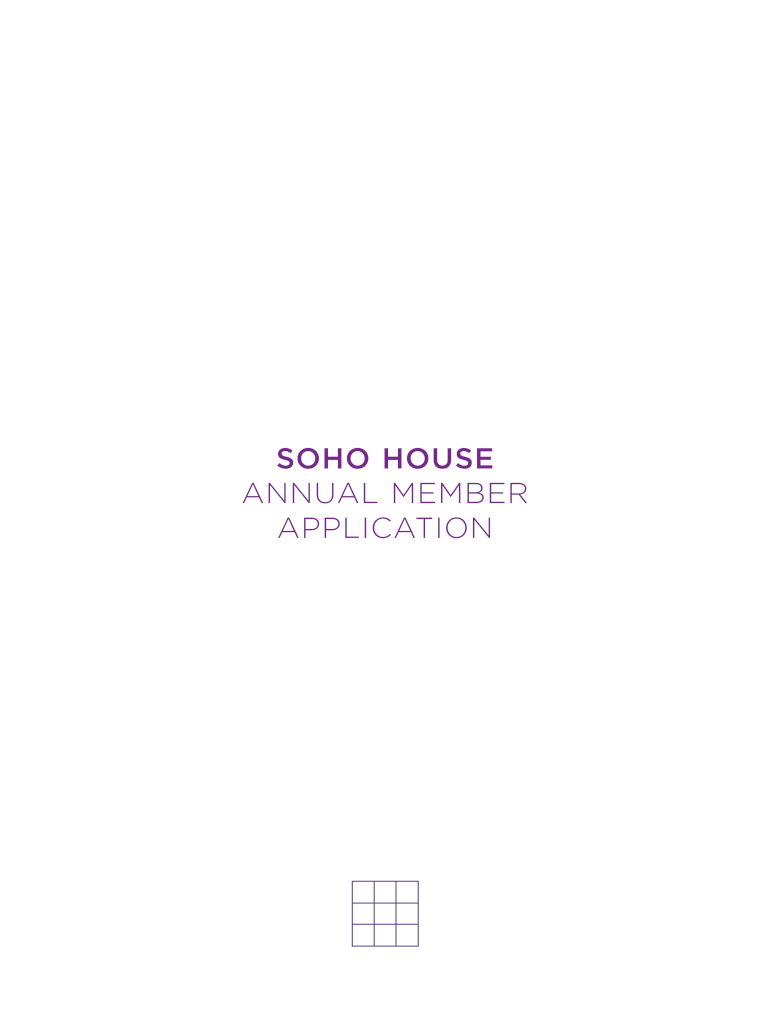 SOHO HOUSE
ANNUAL MEMBER APPLICATION